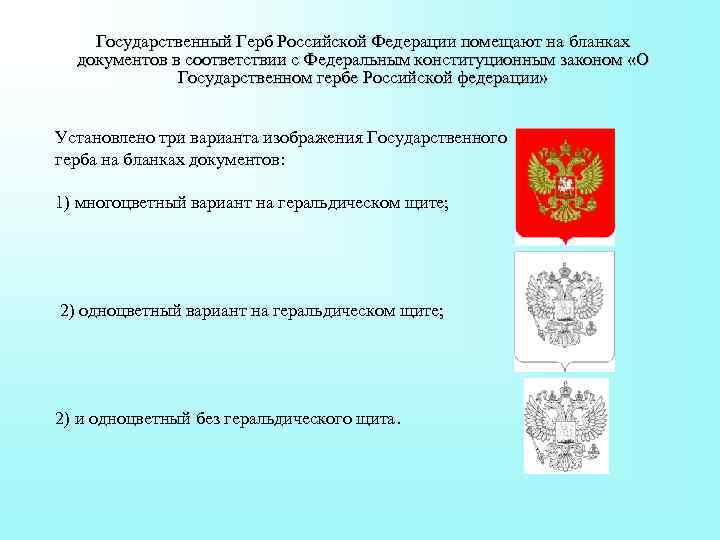 Государственный Герб Российской Федерации помещают на бланках документов в соответствии с Федеральным конституционным законом «О Государственном гербе Российской федерации»

Установлено три варианта изображения Государственного герба на бланках документов:

1) многоцветный вариант на геральдическом щите;

2) одноцветный вариант на геральдическом щите;

2) и одноцветный без геральдического щита.